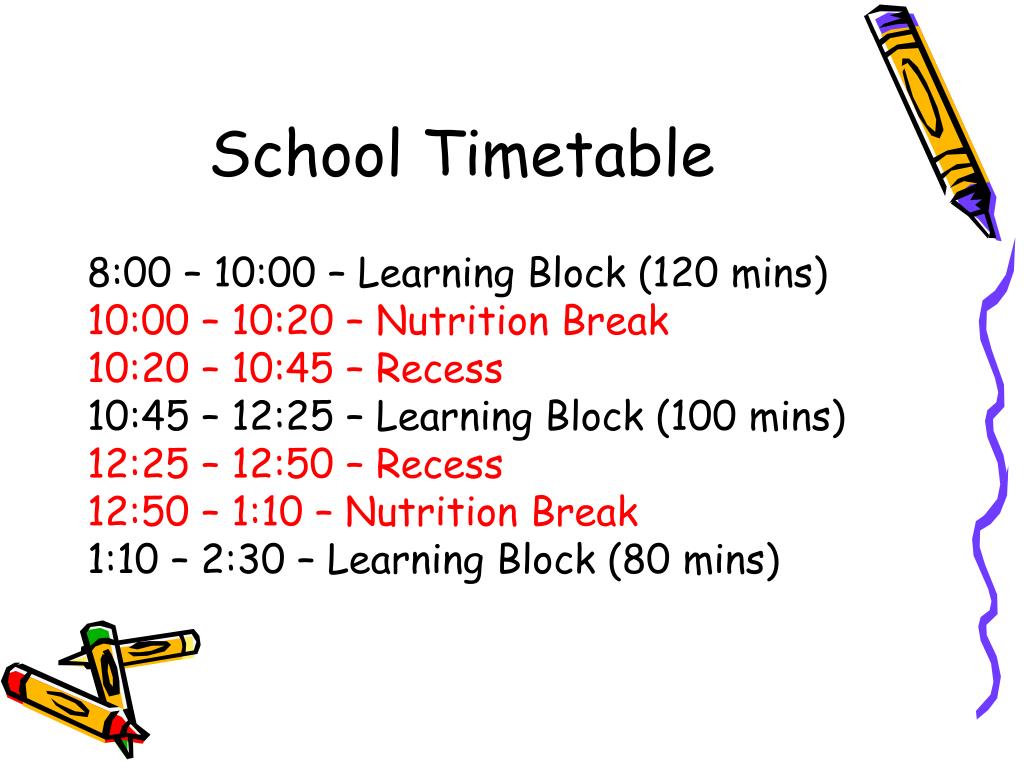 School Timetable

8:00 – 10:00 – Learning Block (120 mins)
10:00 – 10:20 – Nutrition Break
10:20 – 10:45 – Recess
10:45 – 12:25 – Learning Block (100 mins)
12:25 – 12:50 – Recess
12:50 – 1:10 – Nutrition Break
1:10 – 2:30 – Learning Block (80 mins)